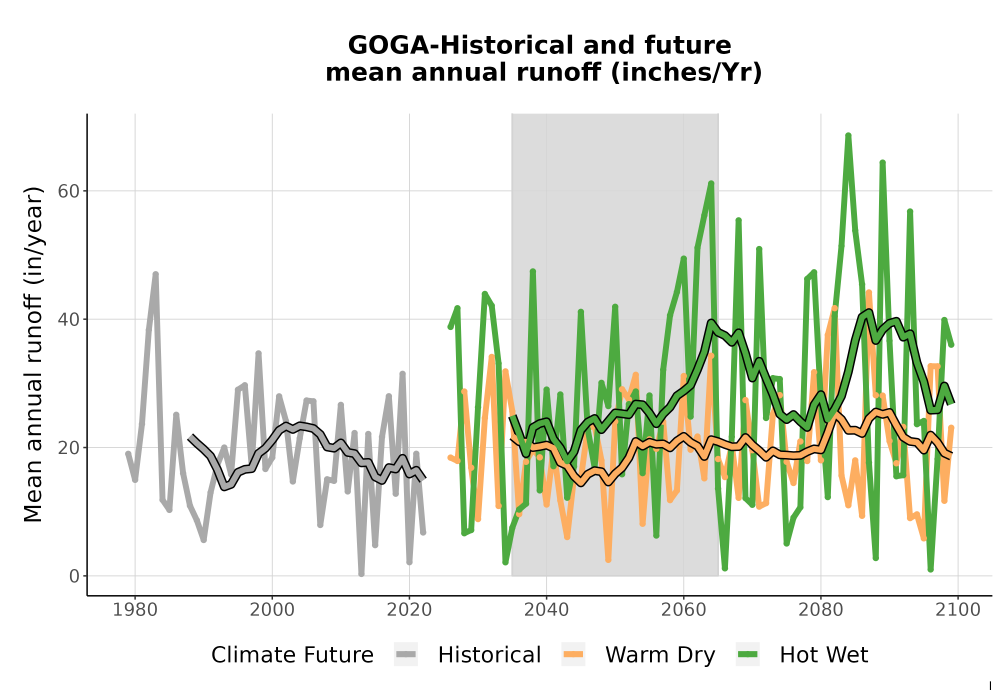 GOGA-Historical and future
mean annual runoff (inches/Yr)

Mean annual runoff (in/year)

60
40
20
0

1980
2000
2020
2040
2060
2080
2100

Climate Future Historical Warm Dry Hot Wet